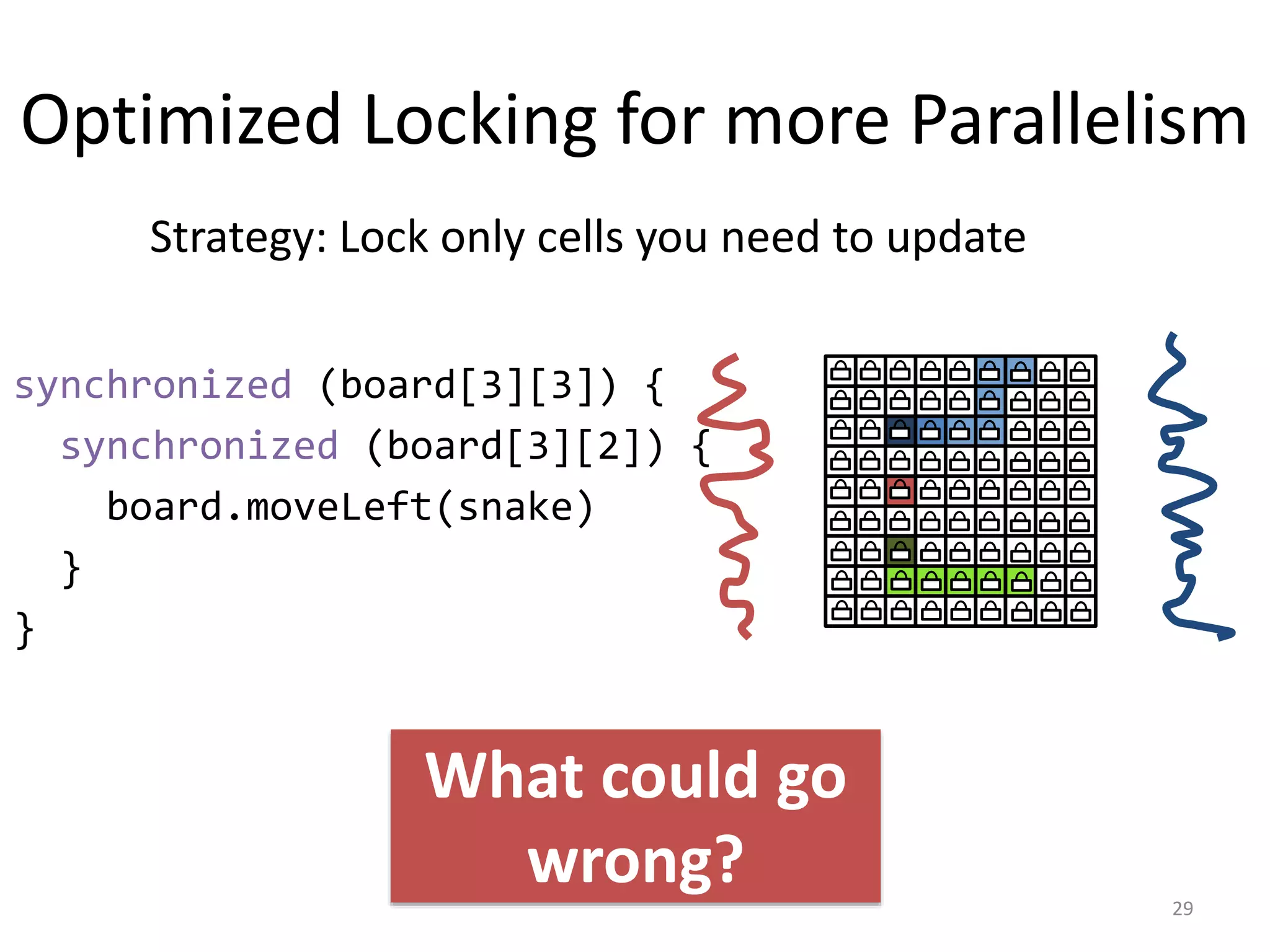 Optimized Locking for more Parallelism

Strategy: Lock only cells you need to update

synchronized (board[3][3]) {
  synchronized (board[3][2]) {
    board.moveLeft(snake)
  }
}

What could go wrong?

29